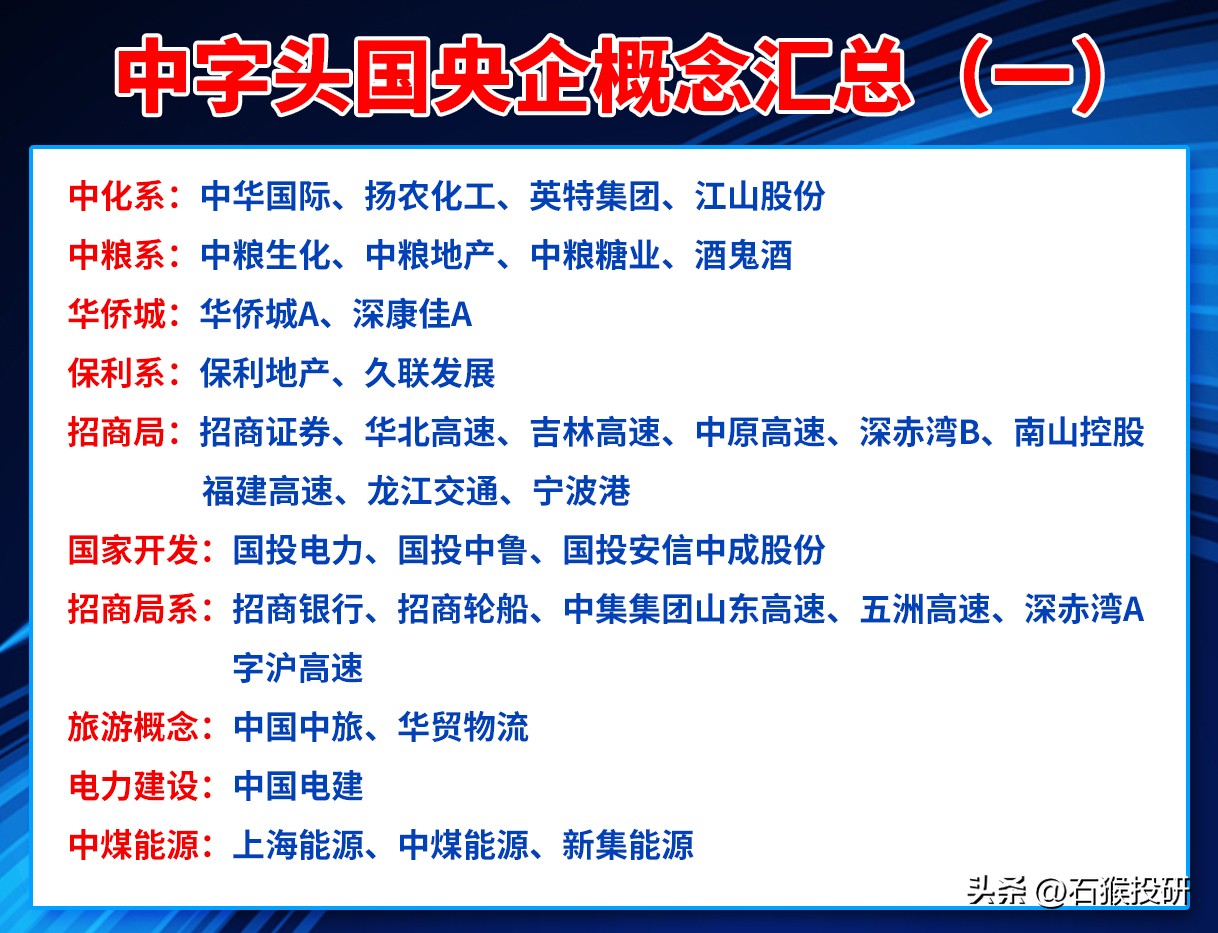 中字头国央企概念汇总（一）

中化系：中华国际、扬农化工、英特集团、江山股份

中粮系：中粮生化、中粮地产、中粮糖业、酒鬼酒

华侨城：华侨城A、深康佳A

保利系：保利地产、久联发展

招商局：招商证券、华北高速、吉林高速、中原高速、深赤湾B、南山控股 福建高速、龙江交通、宁波港

国家开发：国投电力、国投中鲁、国投安信中成股份

招商局系：招商银行、招商轮船、中集集团山东高速、五洲高速、深赤湾A 字沪高速

旅游概念：中国中旅、华贸物流

电力建设：中国电建

中煤能源：上海能源、中煤能源、新集能源

头条 @石猴投研